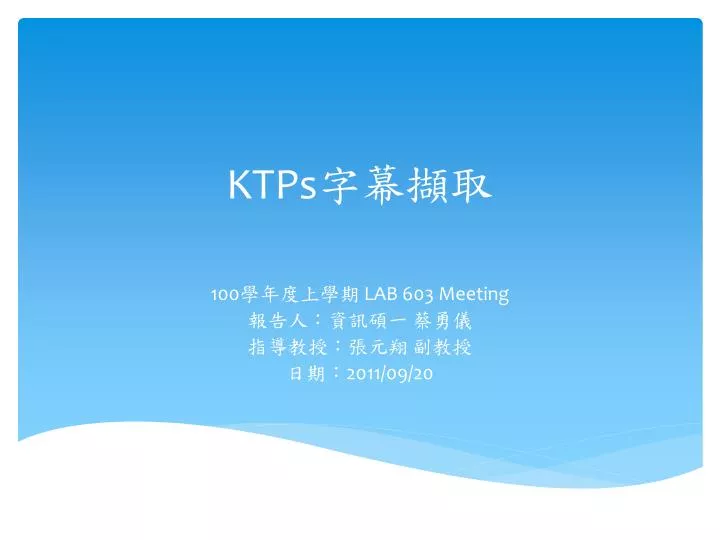 KTPs字幕擷取

100學年度上學期 LAB 603 Meeting
報告人：資訊碩一 蔡勇儀
指導教授：張元翔 副教授
日期：2011/09/20